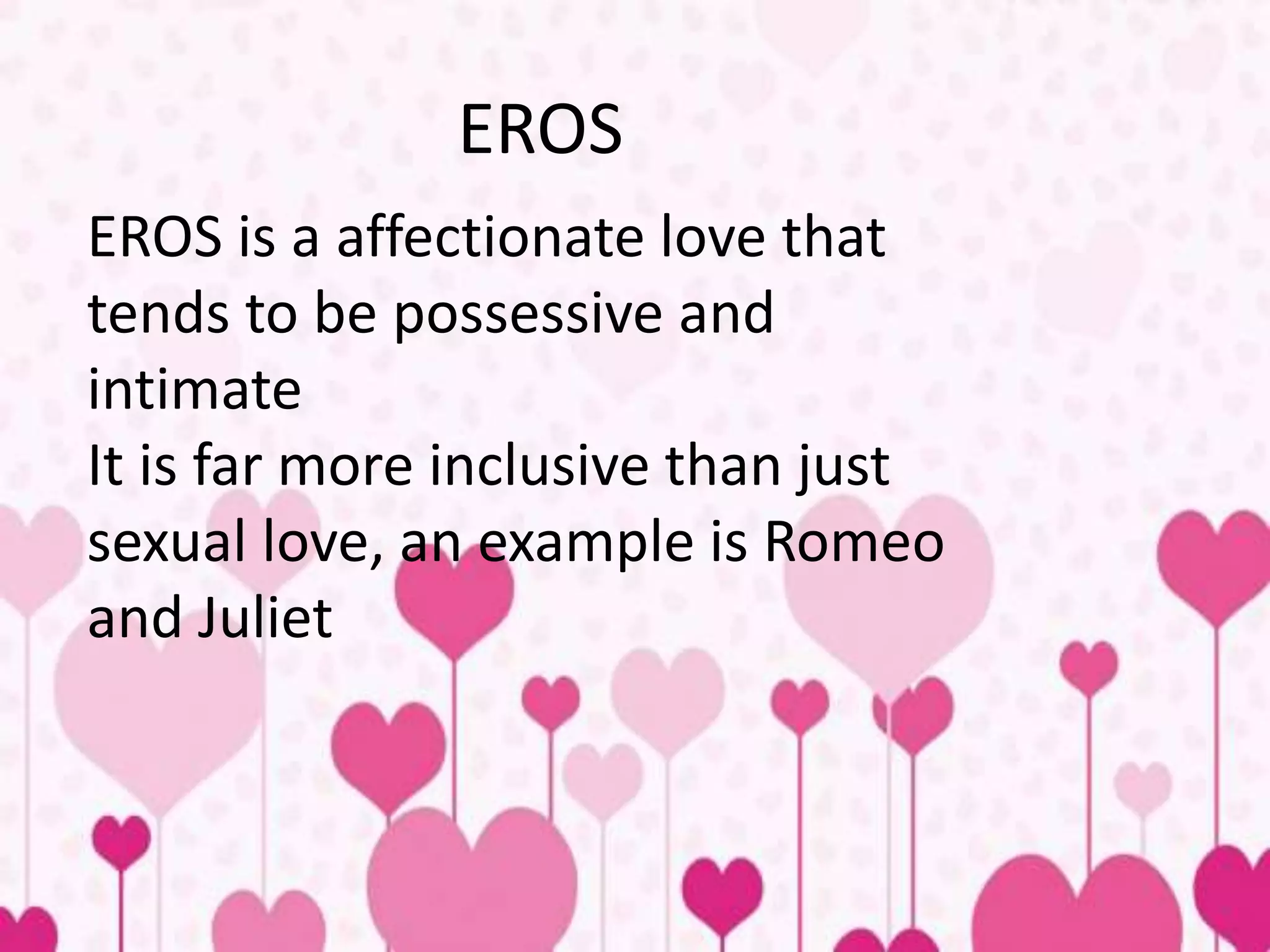 EROS

EROS is a affectionate love that tends to be possessive and intimate
It is far more inclusive than just sexual love, an example is Romeo and Juliet